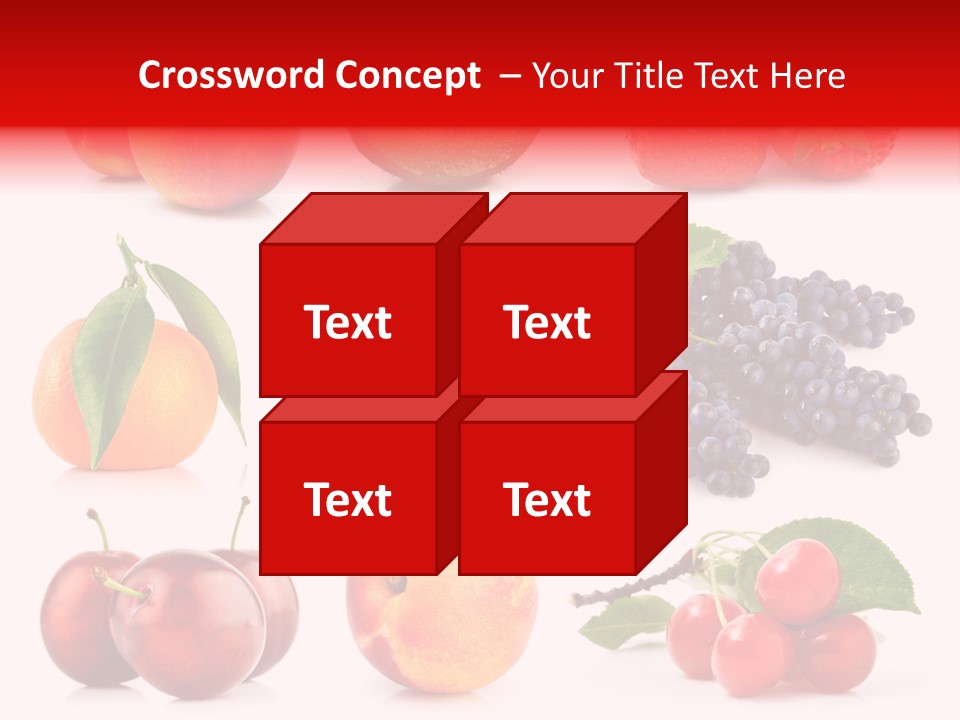 Crossword Concept – Your Title Text Here

Text

Text

Text

Text